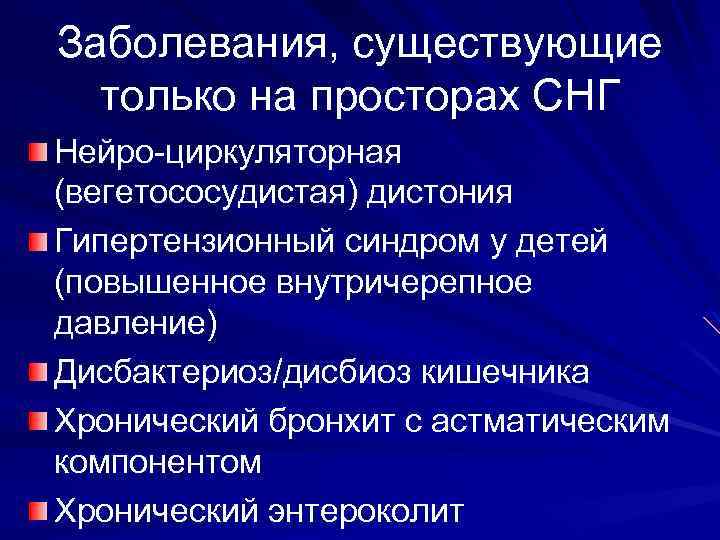 Заболевания, существующие только на просторах СНГ

Нейро-циркуляторная (вегетососудистая) дистония

Гипертензионный синдром у детей (повышенное внутричерепное давление)

Дисбактериоз/дисбиоз кишечника

Хронический бронхит с астматическим компонентом

Хронический энтероколит